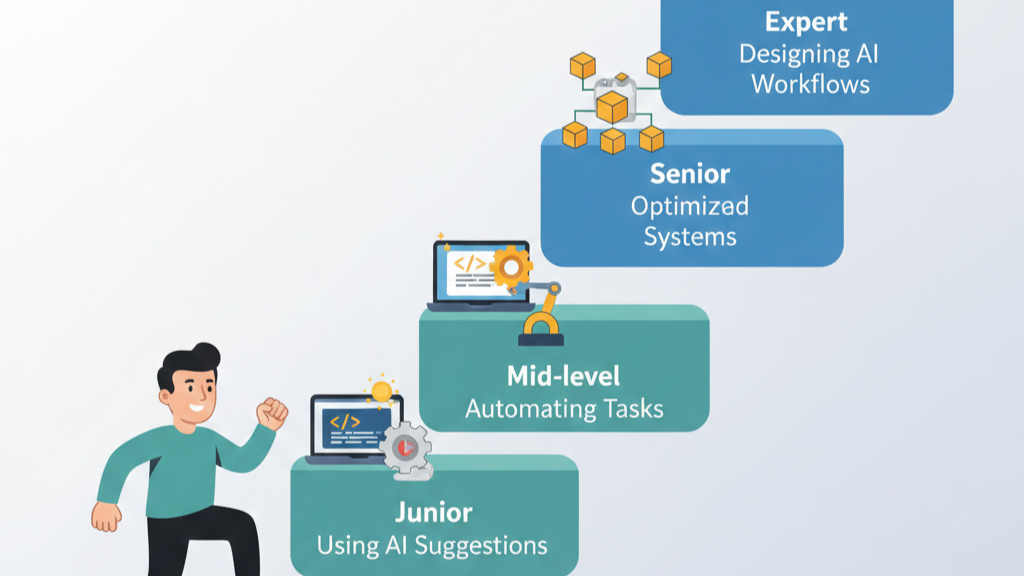 Expert
Designing AI Workflows

Senior
Optimizad Systems

</>

Mid-level
Automating Tasks

</>

Junior
Using AI Suggestions